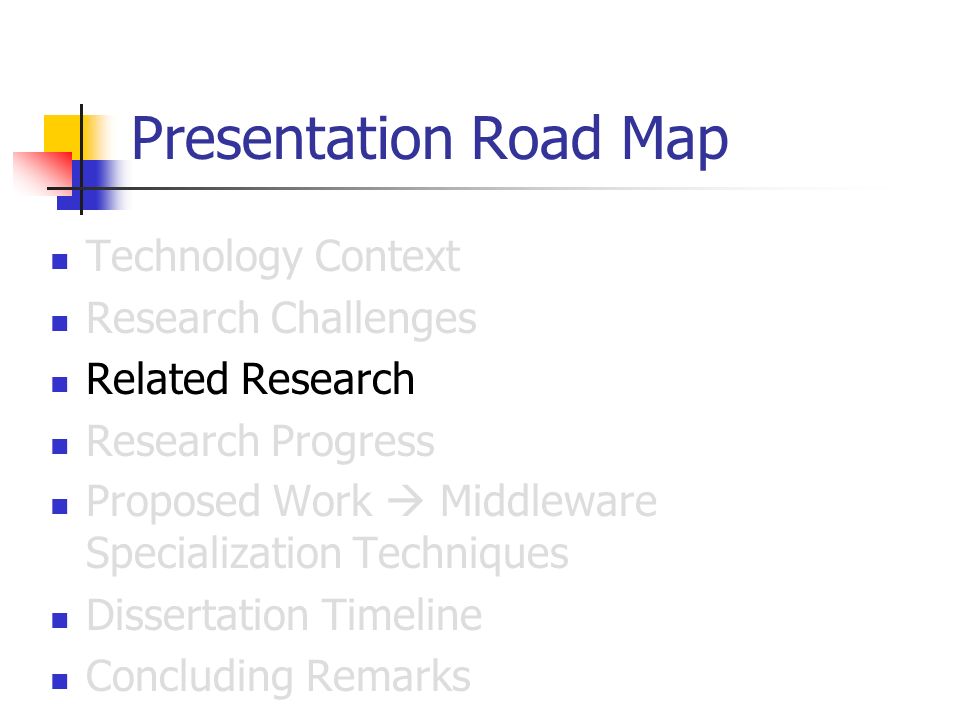 Presentation Road Map

- Technology Context
- Research Challenges
- Related Research
- Research Progress
- Proposed Work → Middleware Specialization Techniques
- Dissertation Timeline
- Concluding Remarks